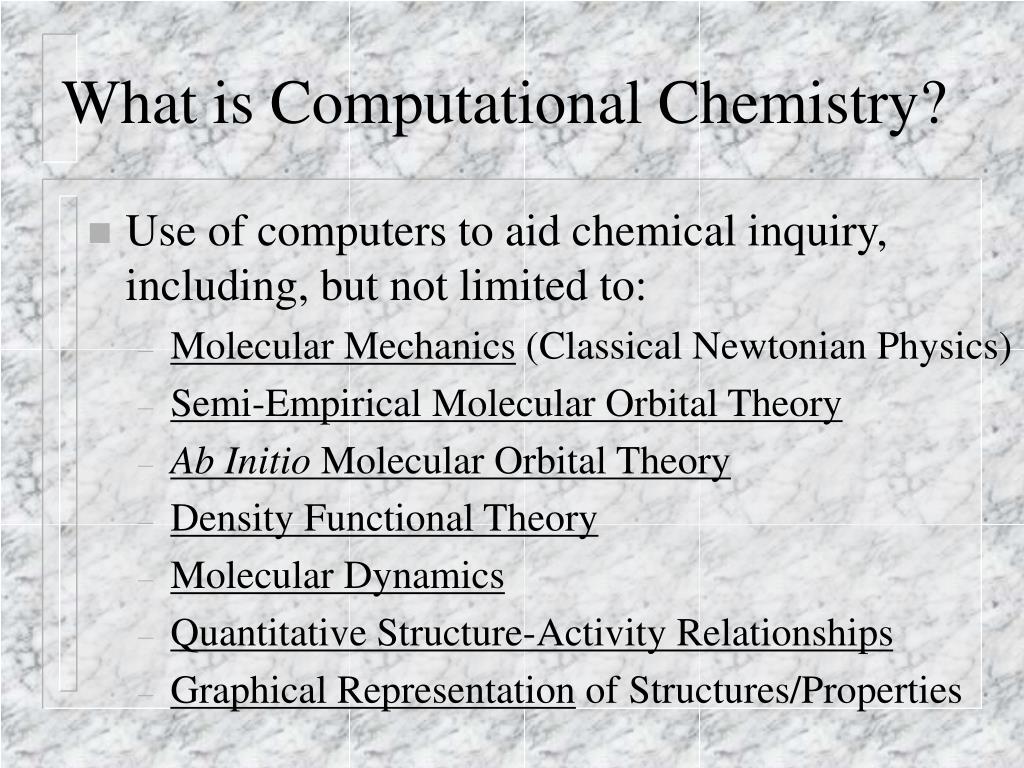 What is Computational Chemistry?

Use of computers to aid chemical inquiry, including, but not limited to:
– Molecular Mechanics (Classical Newtonian Physics)
– Semi-Empirical Molecular Orbital Theory
– Ab Initio Molecular Orbital Theory
– Density Functional Theory
– Molecular Dynamics
– Quantitative Structure-Activity Relationships
– Graphical Representation of Structures/Properties